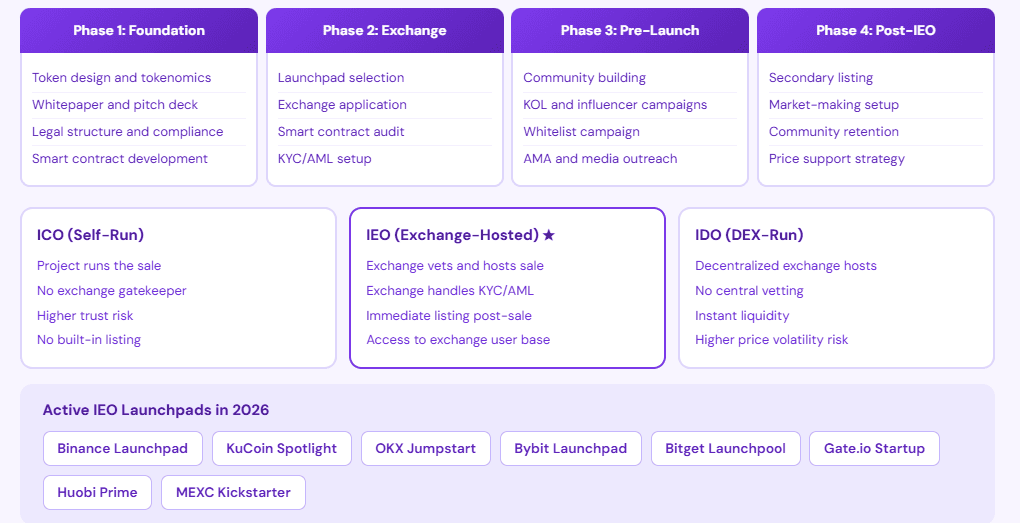 Phase 1: Foundation
Token design and tokenomics
Whitepaper and pitch deck
Legal structure and compliance
Smart contract development

Phase 2: Exchange
Launchpad selection
Exchange application
Smart contract audit
KYC/AML setup

Phase 3: Pre-Launch
Community building
KOL and influencer campaigns
Whitelist campaign
AMA and media outreach

Phase 4: Post-IEO
Secondary listing
Market-making setup
Community retention
Price support strategy

ICO (Self-Run)
Project runs the sale
No exchange gatekeeper
Higher trust risk
No built-in listing

IEO (Exchange-Hosted) ★
Exchange vets and hosts sale
Exchange handles KYC/AML
Immediate listing post-sale
Access to exchange user base

IDO (DEX-Run)
Decentralized exchange hosts
No central vetting
Instant liquidity
Higher price volatility risk

Active IEO Launchpads in 2026
Binance Launchpad
KuCoin Spotlight
OKX Jumpstart
Bybit Launchpad
Bitget Launchpool
Gate.io Startup
Huobi Prime
MEXC Kickstarter